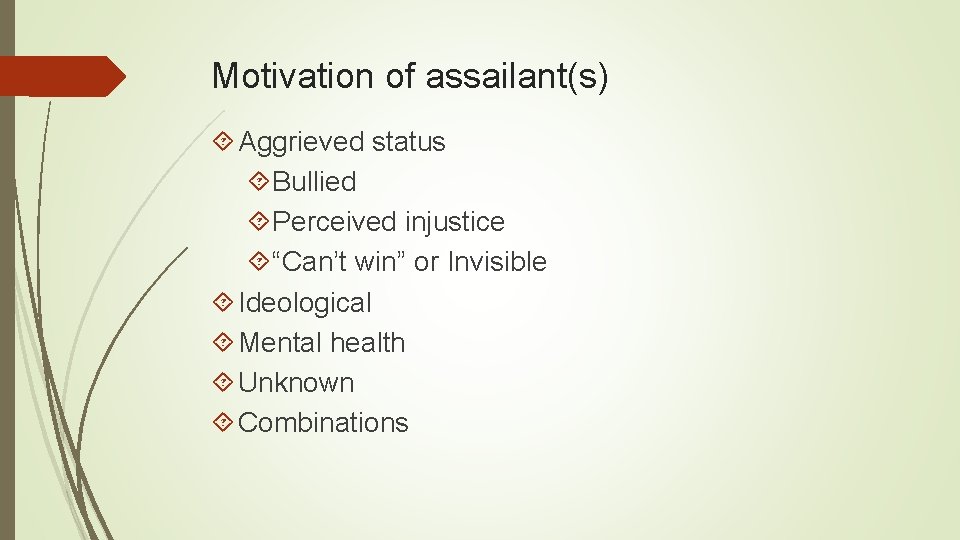 Motivation of assailant(s)

Aggrieved status

Bullied

Perceived injustice

“Can’t win” or Invisible

Ideological

Mental health

Unknown

Combinations